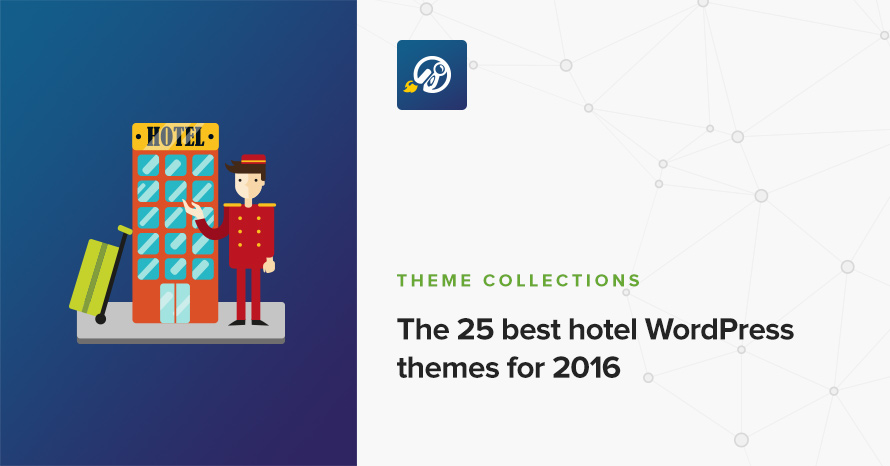 HOTEL

THEME COLLECTIONS

The 25 best hotel WordPress themes for 2016